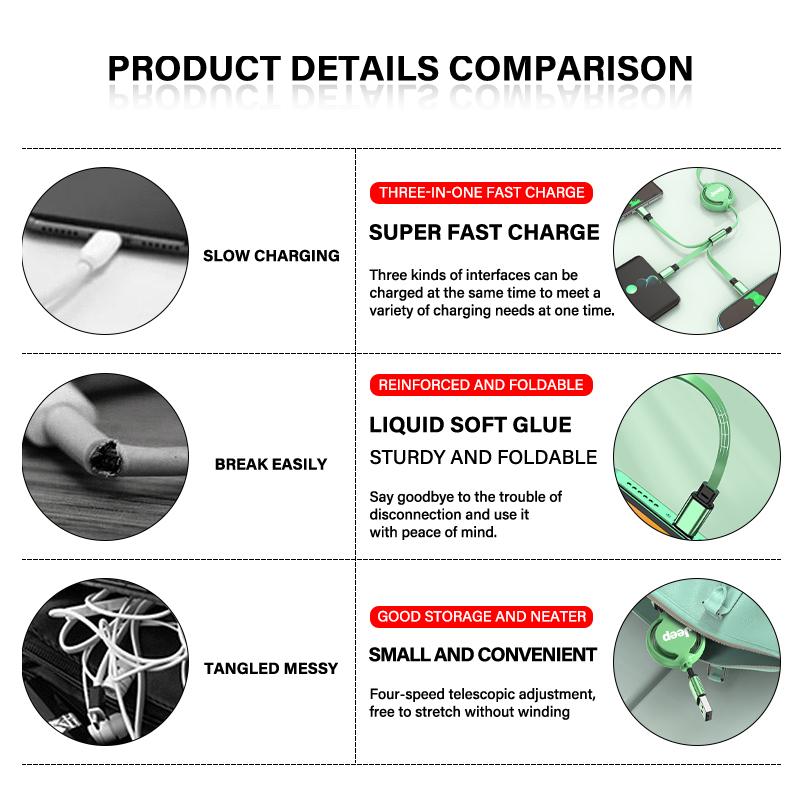 PRODUCT DETAILS COMPARISON

SLOW CHARGING

THREE-IN-ONE FAST CHARGE

SUPER FAST CHARGE

Three kinds of interfaces can be charged at the same time to meet a variety of charging needs at one time.

BREAK EASILY

REINFORCED AND FOLDABLE

LIQUID SOFT GLUE

STURDY AND FOLDABLE

Say goodbye to the trouble of disconnection and use it with peace of mind.

TANGLED MESSY

GOOD STORAGE AND NEATER

SMALL AND CONVENIENT

Four-speed telescopic adjustment, free to stretch without winding

Jeep